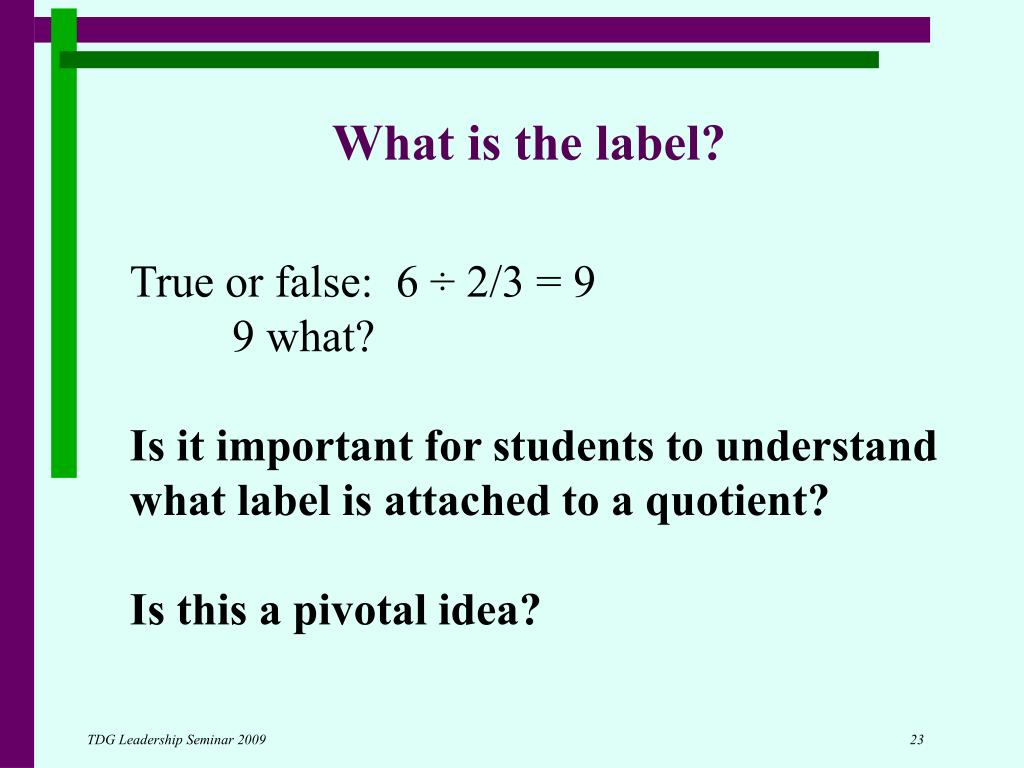 What is the label?

True or false: $6 \div 2/3 = 9$
9 what?

Is it important for students to understand what label is attached to a quotient?

Is this a pivotal idea?

TDG Leadership Seminar 2009

23